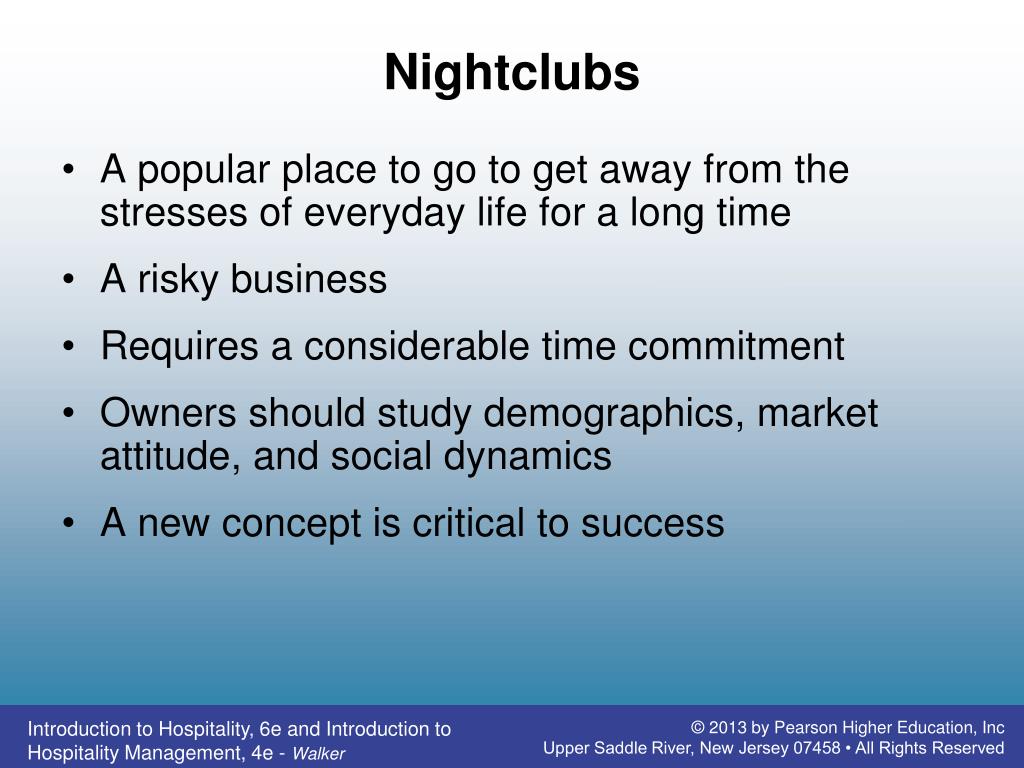 Nightclubs

• A popular place to go to get away from the stresses of everyday life for a long time
• A risky business
• Requires a considerable time commitment
• Owners should study demographics, market attitude, and social dynamics
• A new concept is critical to success

Introduction to Hospitality, 6e and Introduction to Hospitality Management, 4e - Walker

© 2013 by Pearson Higher Education, Inc
Upper Saddle River, New Jersey 07458 • All Rights Reserved